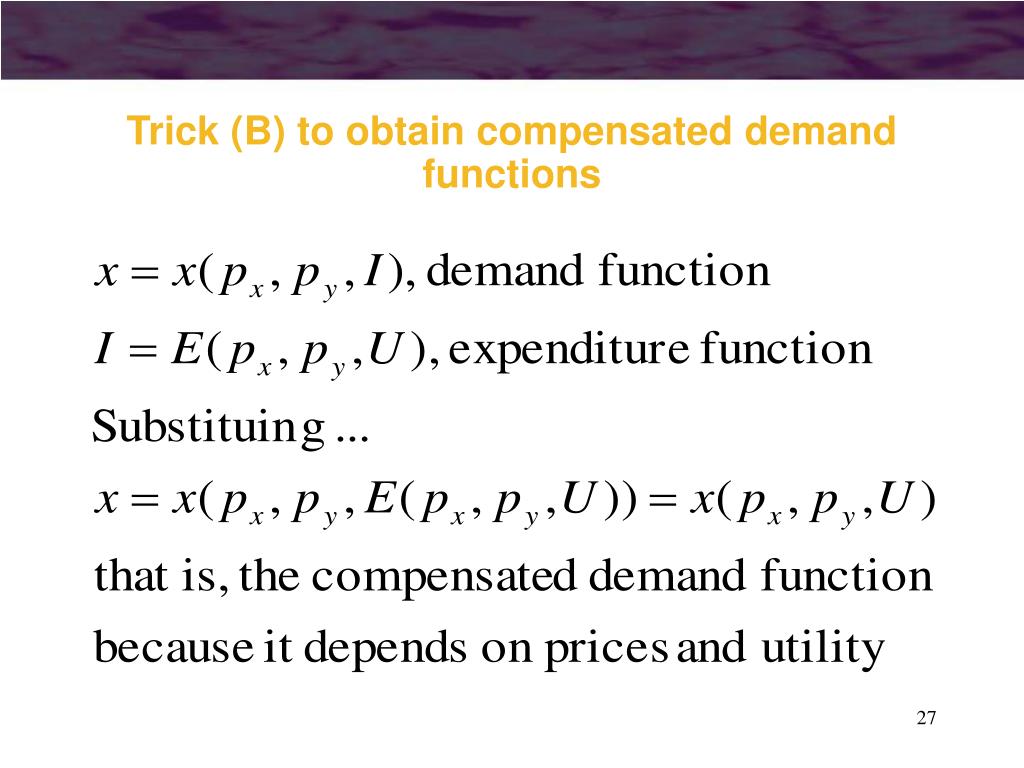 Trick (B) to obtain compensated demand functions

$x = x(p_x, p_y, I)$, demand function

$I = E(p_x, p_y, U)$, expenditure function

Substituing ...

$x = x(p_x, p_y, E(p_x, p_y, U)) = x(p_x, p_y, U)$

that is, the compensated demand function

because it depends on prices and utility

27